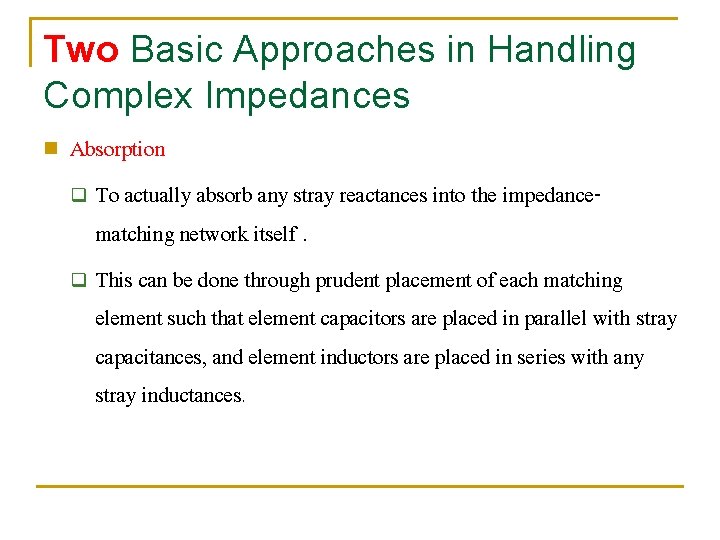 Two Basic Approaches in Handling Complex Impedances

Absorption

To actually absorb any stray reactances into the impedance-matching network itself .

This can be done through prudent placement of each matching element such that element capacitors are placed in parallel with stray capacitances, and element inductors are placed in series with any stray inductances.